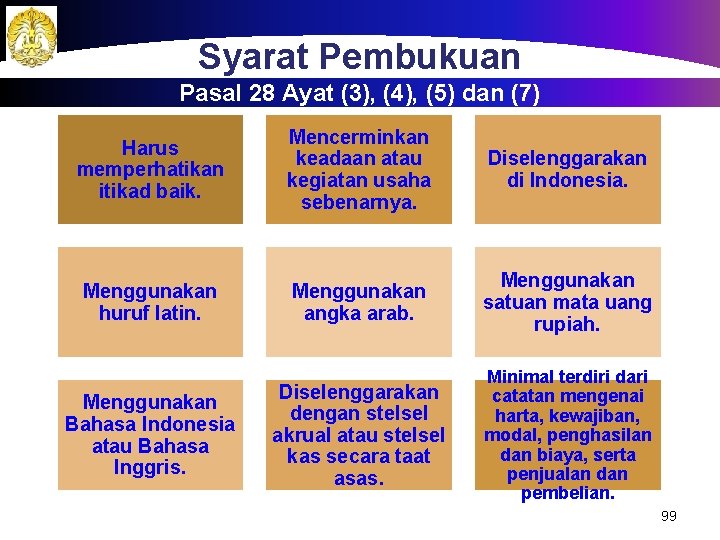 Syarat Pembukuan

Pasal 28 Ayat (3), (4), (5) dan (7)

Harus memperhatikan itikad baik.

Mencerminkan keadaan atau kegiatan usaha sebenarnya.

Diselenggarakan di Indonesia.

Menggunakan huruf latin.

Menggunakan angka arab.

Menggunakan satuan mata uang rupiah.

Menggunakan Bahasa Indonesia atau Bahasa Inggris.

Diselenggarakan dengan stelsel akrual atau stelsel kas secara taat asas.

Minimal terdiri dari catatan mengenai harta, kewajiban, modal, penghasilan dan biaya, serta penjualan dan pembelian.

99